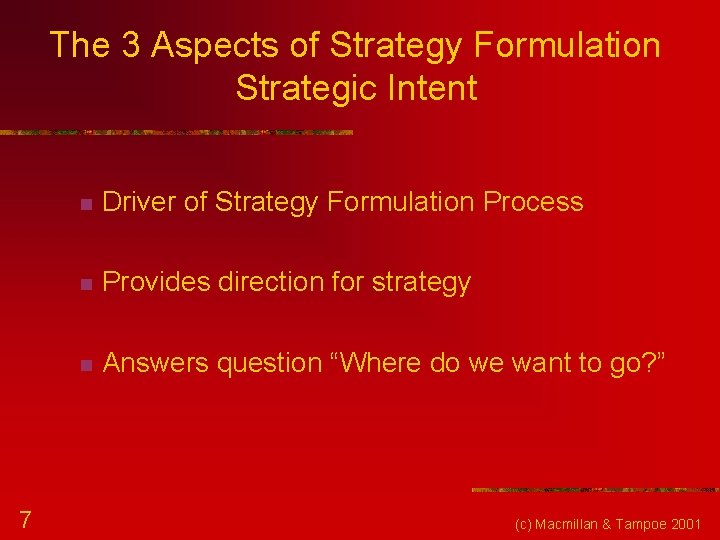 The 3 Aspects of Strategy Formulation
Strategic Intent

- Driver of Strategy Formulation Process
- Provides direction for strategy
- Answers question “Where do we want to go?”

7

(c) Macmillan & Tampoe 2001